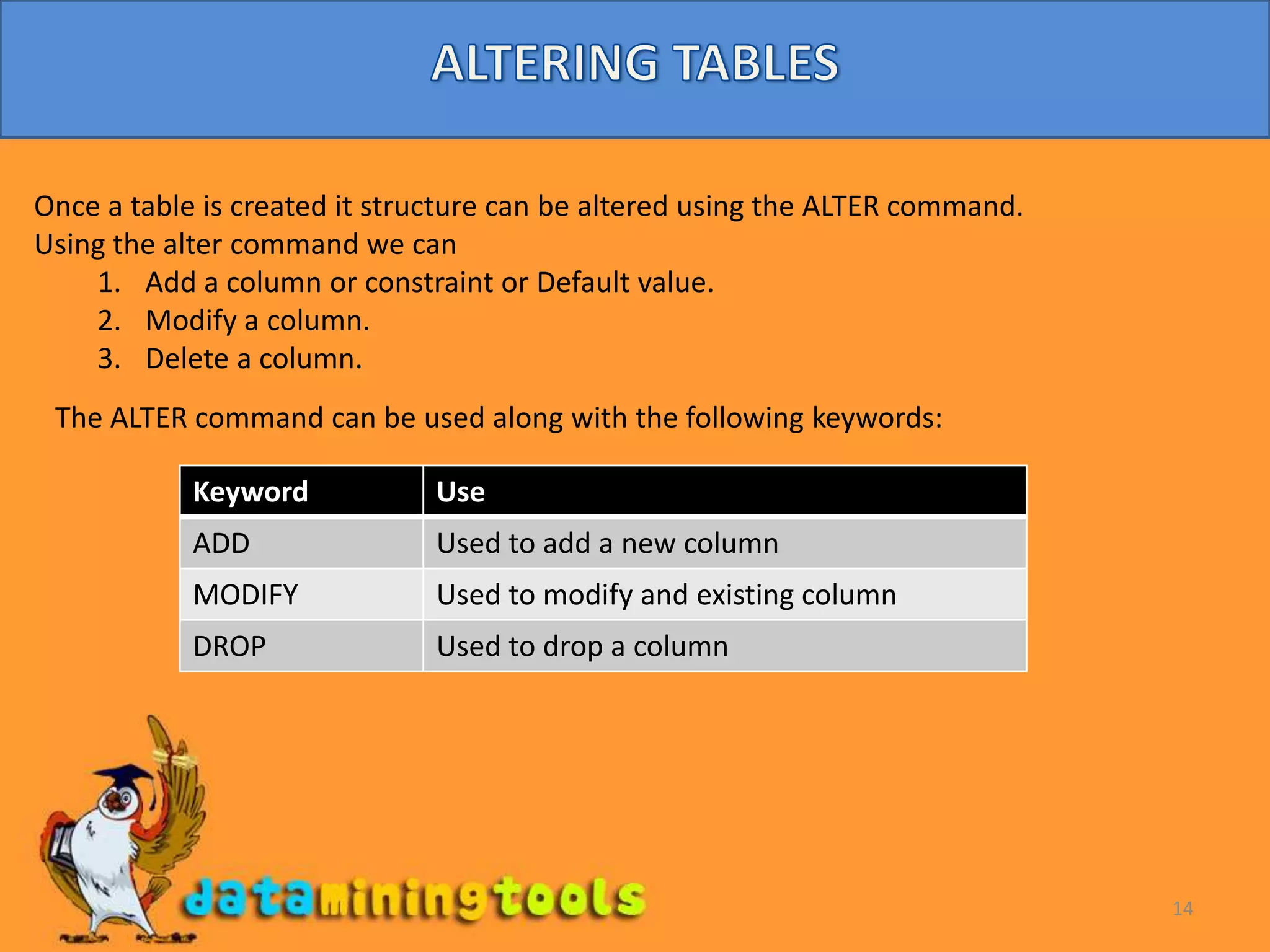 ALTERING TABLES

Once a table is created it structure can be altered using the ALTER command.
Using the alter command we can
1. Add a column or constraint or Default value.
2. Modify a column.
3. Delete a column.

The ALTER command can be used along with the following keywords:

| Keyword | Use |
|---|---|
| ADD | Used to add a new column |
| MODIFY | Used to modify and existing column |
| DROP | Used to drop a column |

dataminingtools

14